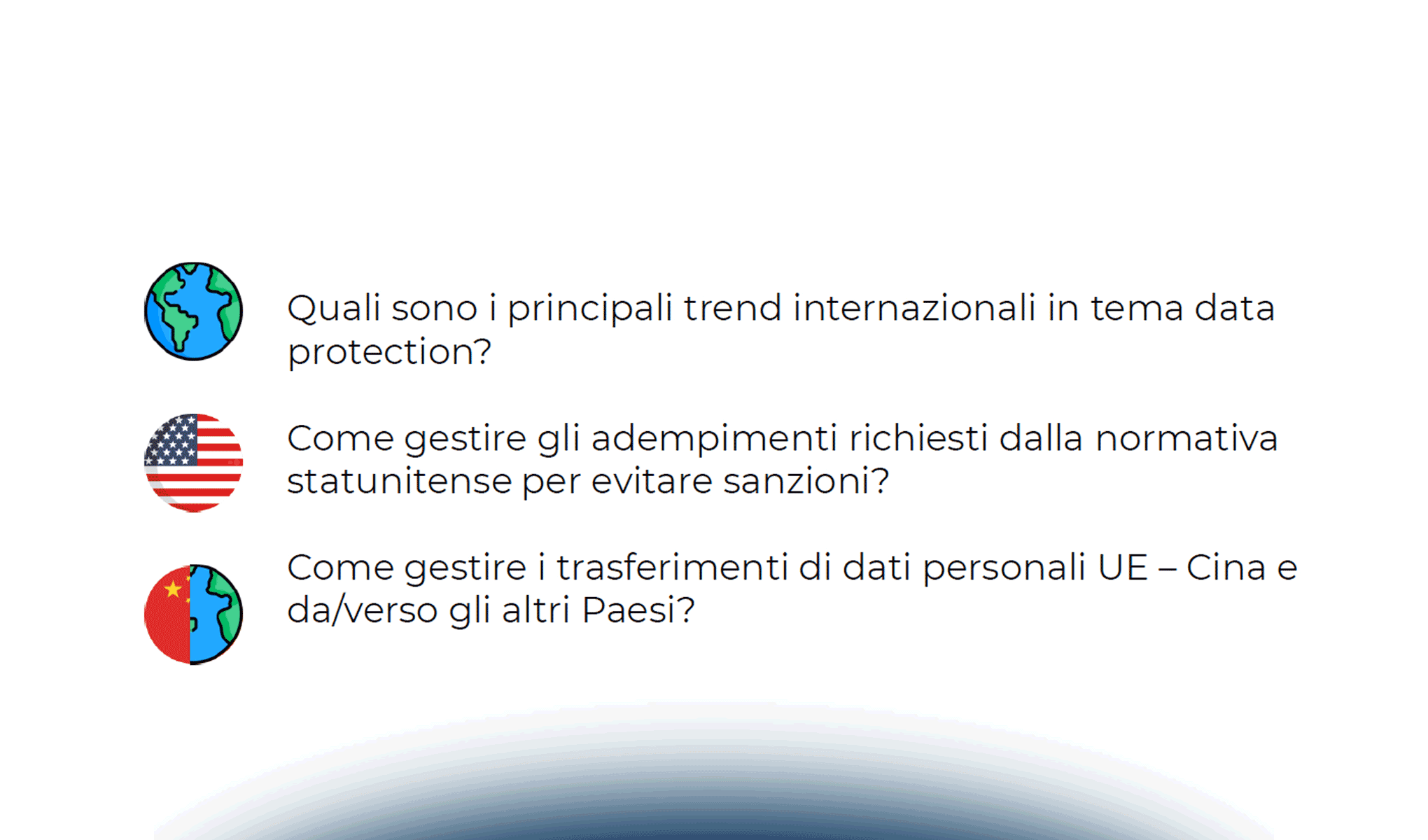 Quali sono i principali trend internazionali in tema data protection?

Come gestire gli adempimenti richiesti dalla normativa statunitense per evitare sanzioni?

Come gestire i trasferimenti di dati personali UE – Cina e da/verso gli altri Paesi?